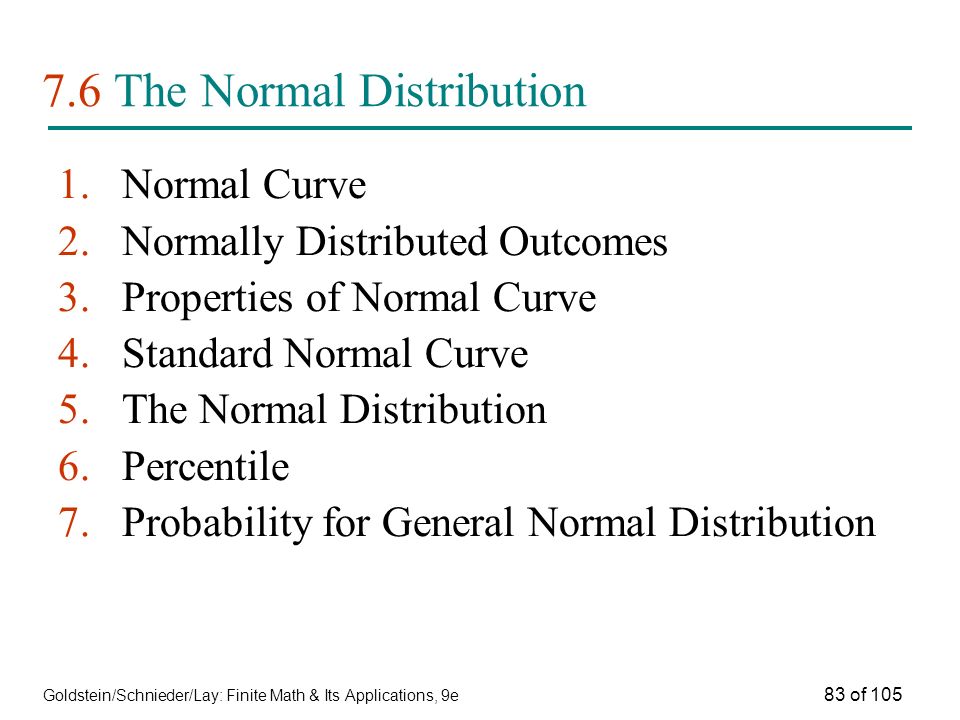 7.6 The Normal Distribution

1. Normal Curve
2. Normally Distributed Outcomes
3. Properties of Normal Curve
4. Standard Normal Curve
5. The Normal Distribution
6. Percentile
7. Probability for General Normal Distribution

Goldstein/Schnieder/Lay: Finite Math & Its Applications, 9e

83 of 105